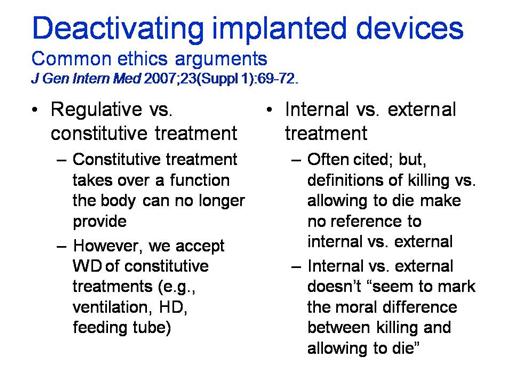 Deactivating implanted devices
Common ethics arguments
J Gen Intern Med 2007;23(Suppl 1):69-72.

• Regulative vs. constitutive treatment
– Constitutive treatment takes over a function the body can no longer provide
– However, we accept WD of constitutive treatments (e.g., ventilation, HD, feeding tube)

• Internal vs. external treatment
– Often cited; but, definitions of killing vs. allowing to die make no reference to internal vs. external
– Internal vs. external doesn't "seem to mark the moral difference between killing and allowing to die"